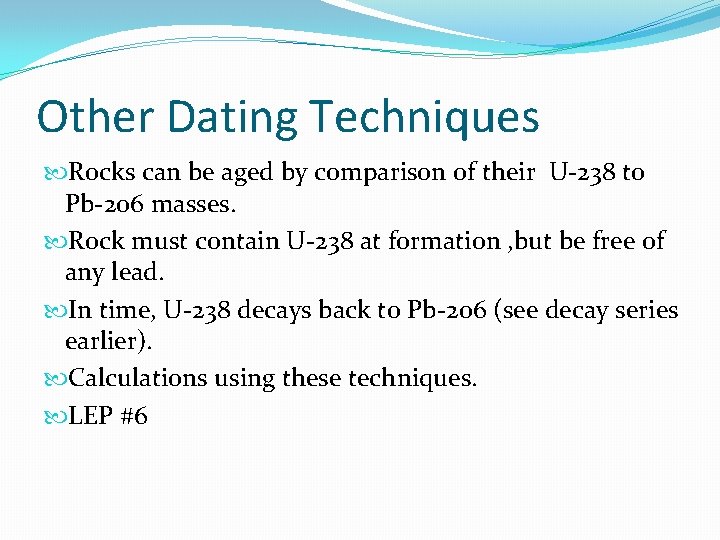 Other Dating Techniques

Rocks can be aged by comparison of their U-238 to Pb-206 masses.

Rock must contain U-238 at formation ,but be free of any lead.

In time, U-238 decays back to Pb-206 (see decay series earlier).

Calculations using these techniques.

LEP #6